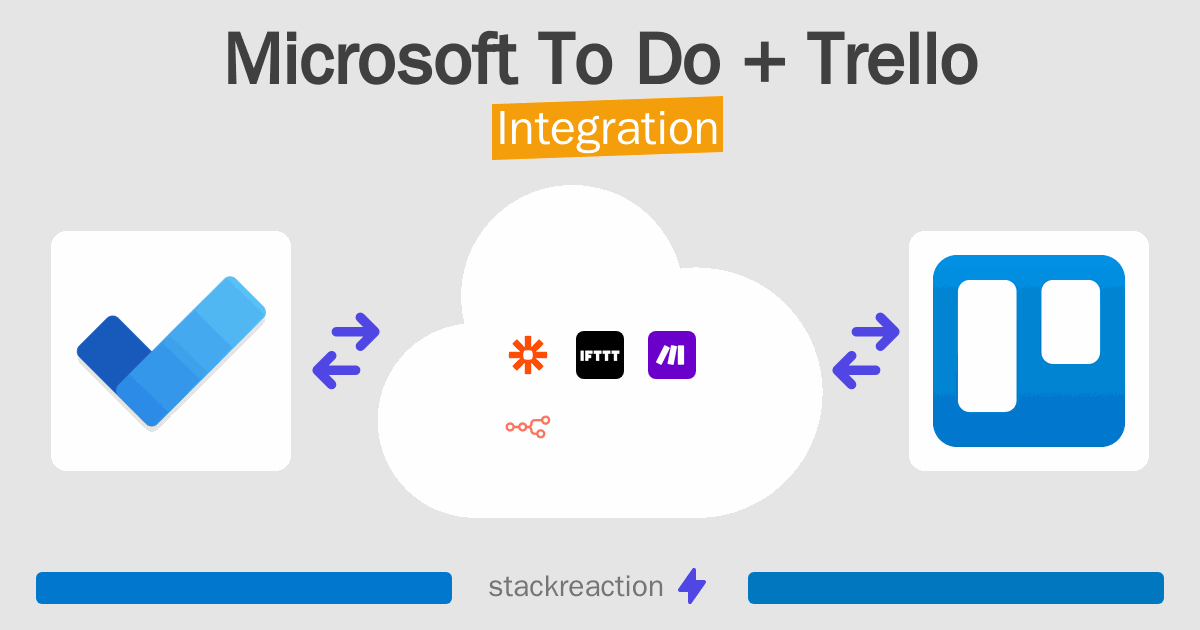 Microsoft To Do + Trello
Integration

IFTTT

stackreaction